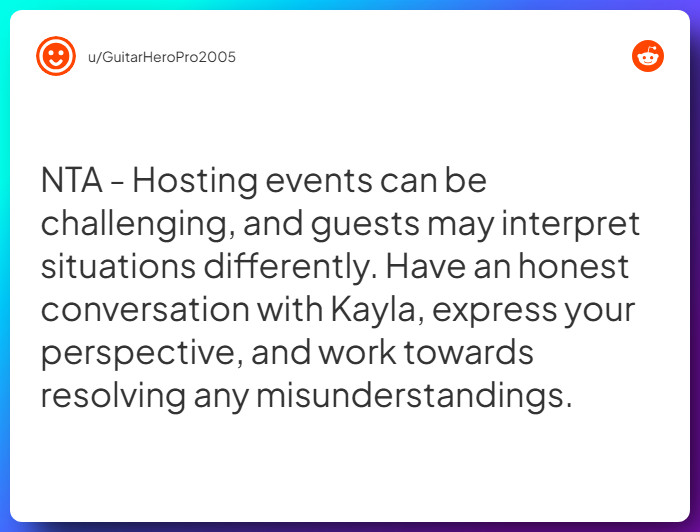 u/GuitarHeroPro2005

NTA - Hosting events can be challenging, and guests may interpret situations differently. Have an honest conversation with Kayla, express your perspective, and work towards resolving any misunderstandings.